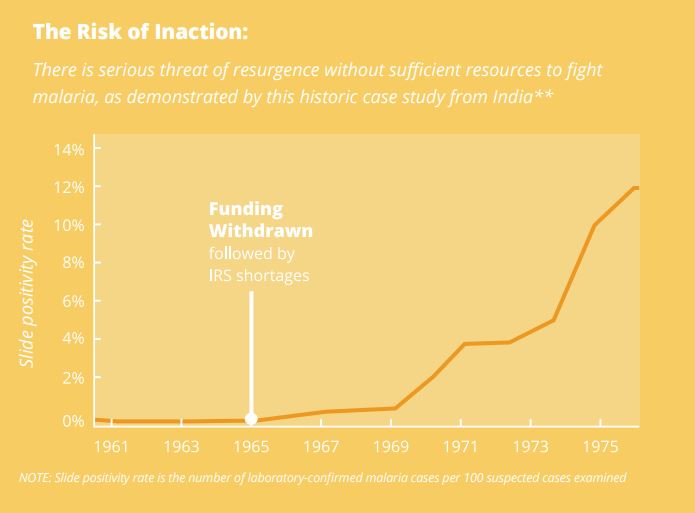 The Risk of Inaction:

There is serious threat of resurgence without sufficient resources to fight malaria, as demonstrated by this historic case study from India**

Slide positivity rate

14%
12%
10%
8%
6%
4%
2%
0%

Funding Withdrawn followed by IRS shortages

1961 1963 1965 1967 1969 1971 1973 1975

NOTE: Slide positivity rate is the number of laboratory-confirmed malaria cases per 100 suspected cases examined